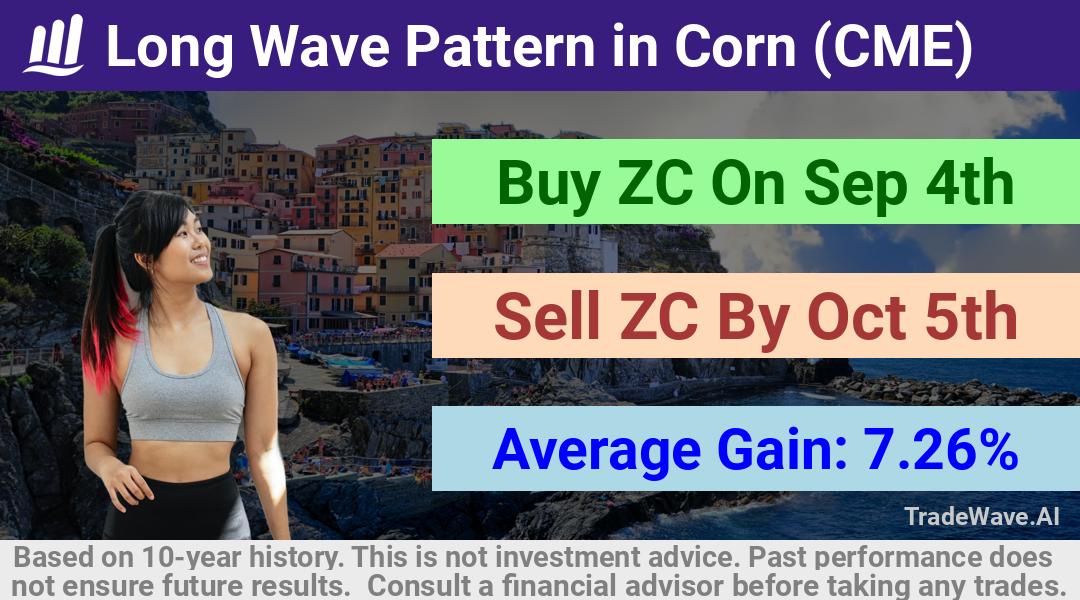 Long Wave Pattern in Corn (CME)

Buy ZC On Sep 4th

Sell ZC By Oct 5th

Average Gain: 7.26%

TradeWave.AI

Based on 10-year history. This is not investment advice. Past performance does not ensure future results. Consult a financial advisor before taking any trades.